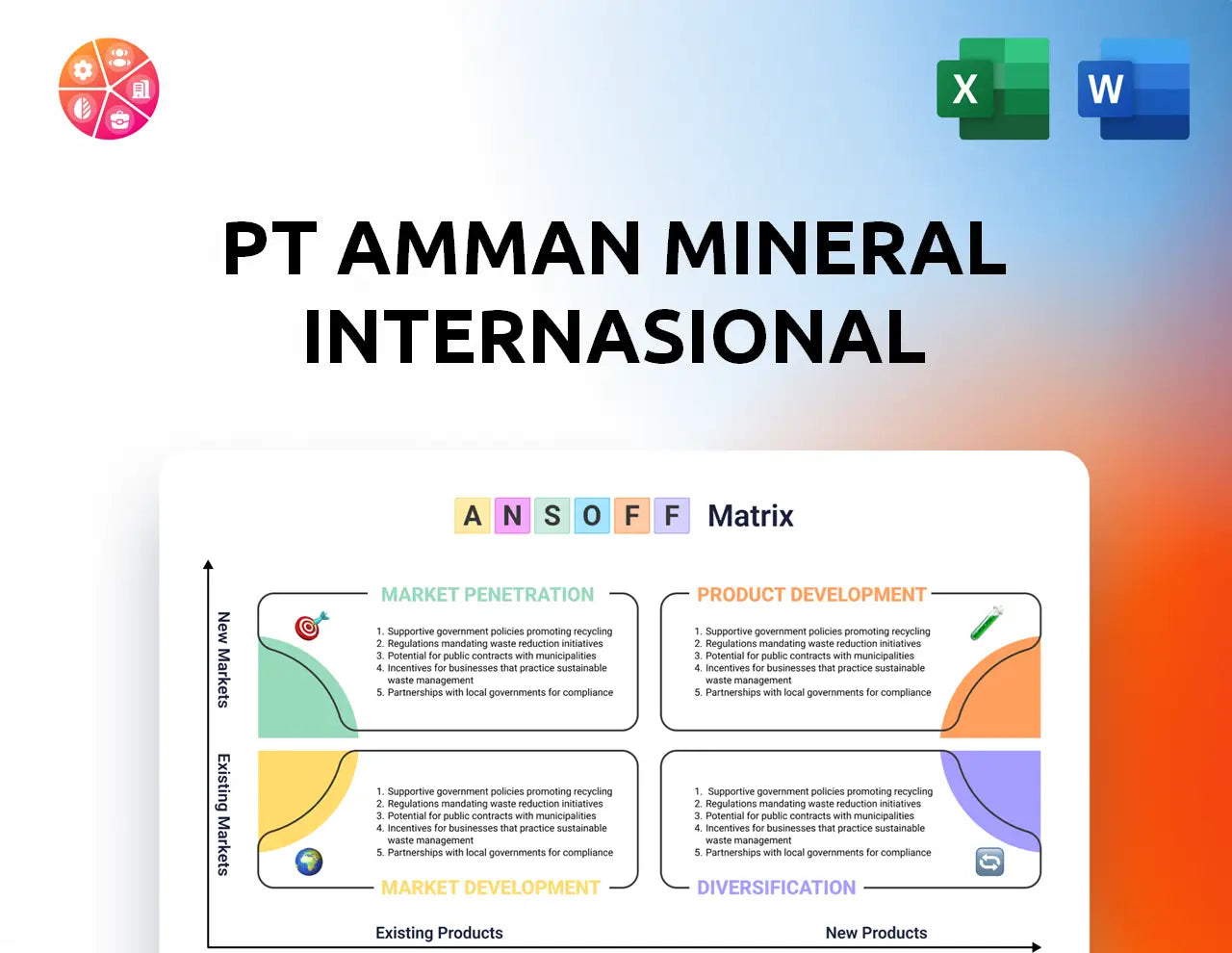 X

W

PT AMMAN MINERAL INTERNASIONAL

A N S O F F Matrix

New Markets

Existing Markets

MARKET PENETRATION

1. Supportive government policies promoting recycling
2. Regulations mandating waste reduction initiatives
3. Potential for public contracts with municipalities
4. Incentives for businesses that practice sustainable waste management
5. Partnerships with local governments for compliance

PRODUCT DEVELOPMENT

1. Supportive government policies promoting recycling
2. Regulations mandating waste reduction initiatives
3. Potential for public contracts with municipalities
4. Incentives for businesses that practice sustainable waste management
5. Partnerships with local governments for compliance

1. Supportive government policies promoting recycling
2. Regulations mandating waste reduction initiatives
3. Potential for public contracts with municipalities
4. Incentives for businesses that practice sustainable waste management
5. Partnerships with local governments for compliance

MARKET DEVELOPMENT

1. Supportive government policies promoting recycling
2. Regulations mandating waste reduction initiatives
3. Potential for public contracts with municipalities
4. Incentives for businesses that practice sustainable waste management
5. Partnerships with local governments for compliance

DIVERSIFICATION

Existing Products

New Products